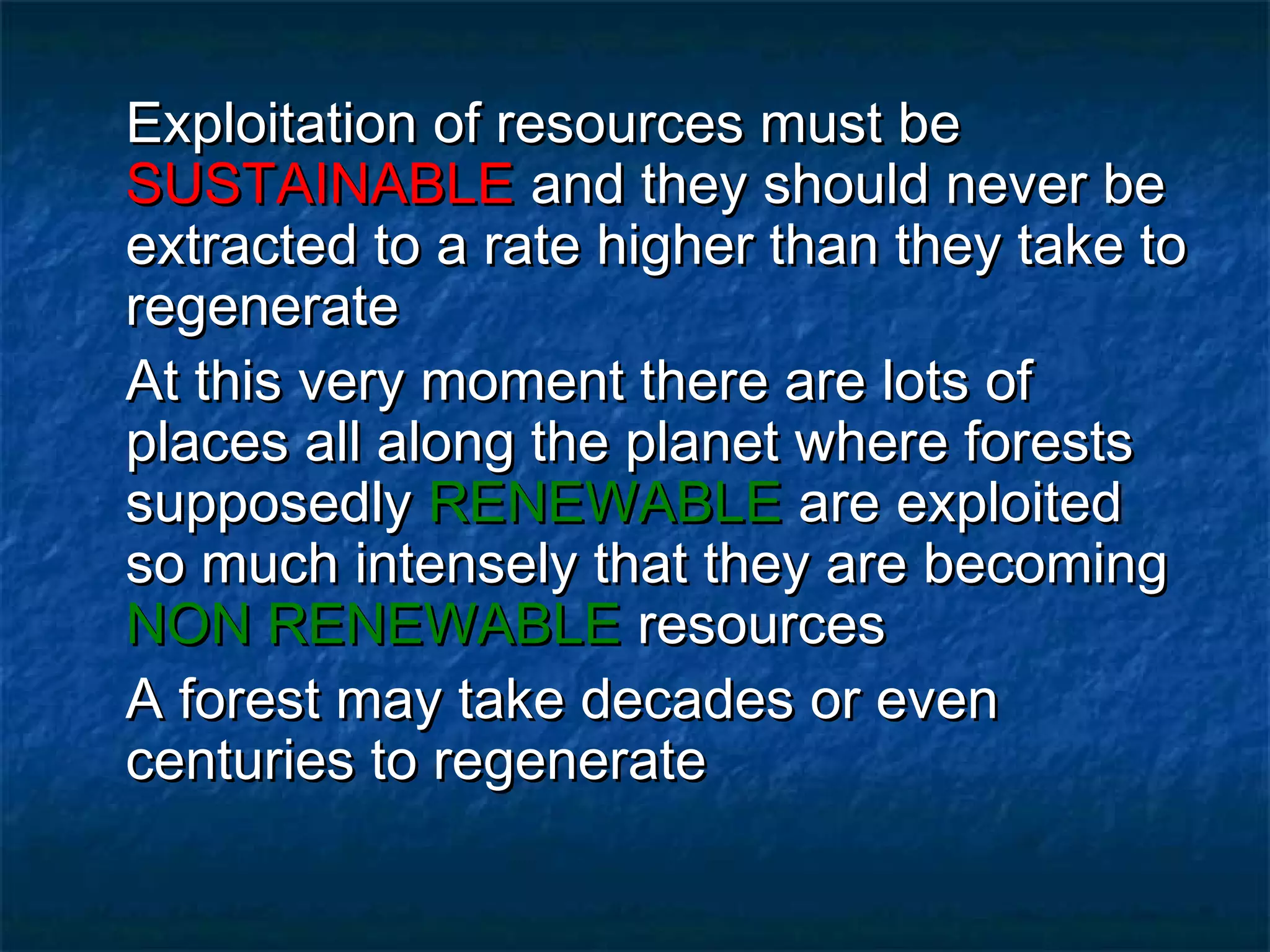 Exploitation of resources must be SUSTAINABLE and they should never be extracted to a rate higher than they take to regenerate

At this very moment there are lots of places all along the planet where forests supposedly RENEWABLE are exploited so much intensely that they are becoming NON RENEWABLE resources

A forest may take decades or even centuries to regenerate